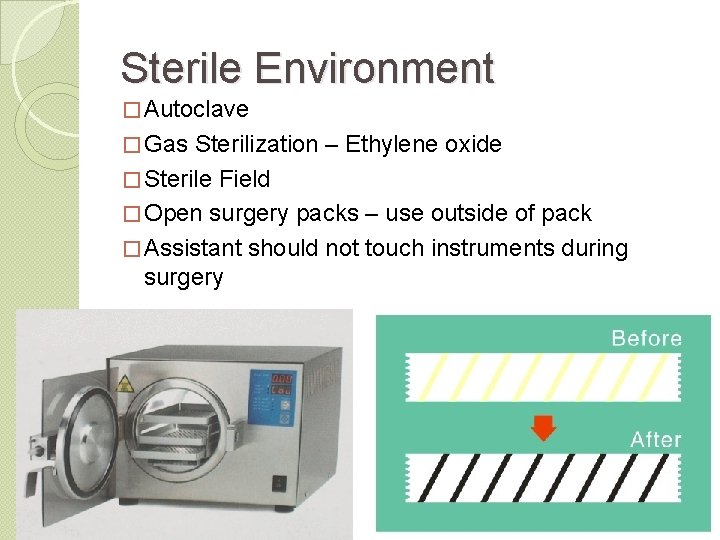 Sterile Environment

□ Autoclave

□ Gas Sterilization – Ethylene oxide

□ Sterile Field

□ Open surgery packs – use outside of pack

□ Assistant should not touch instruments during surgery

Before

After